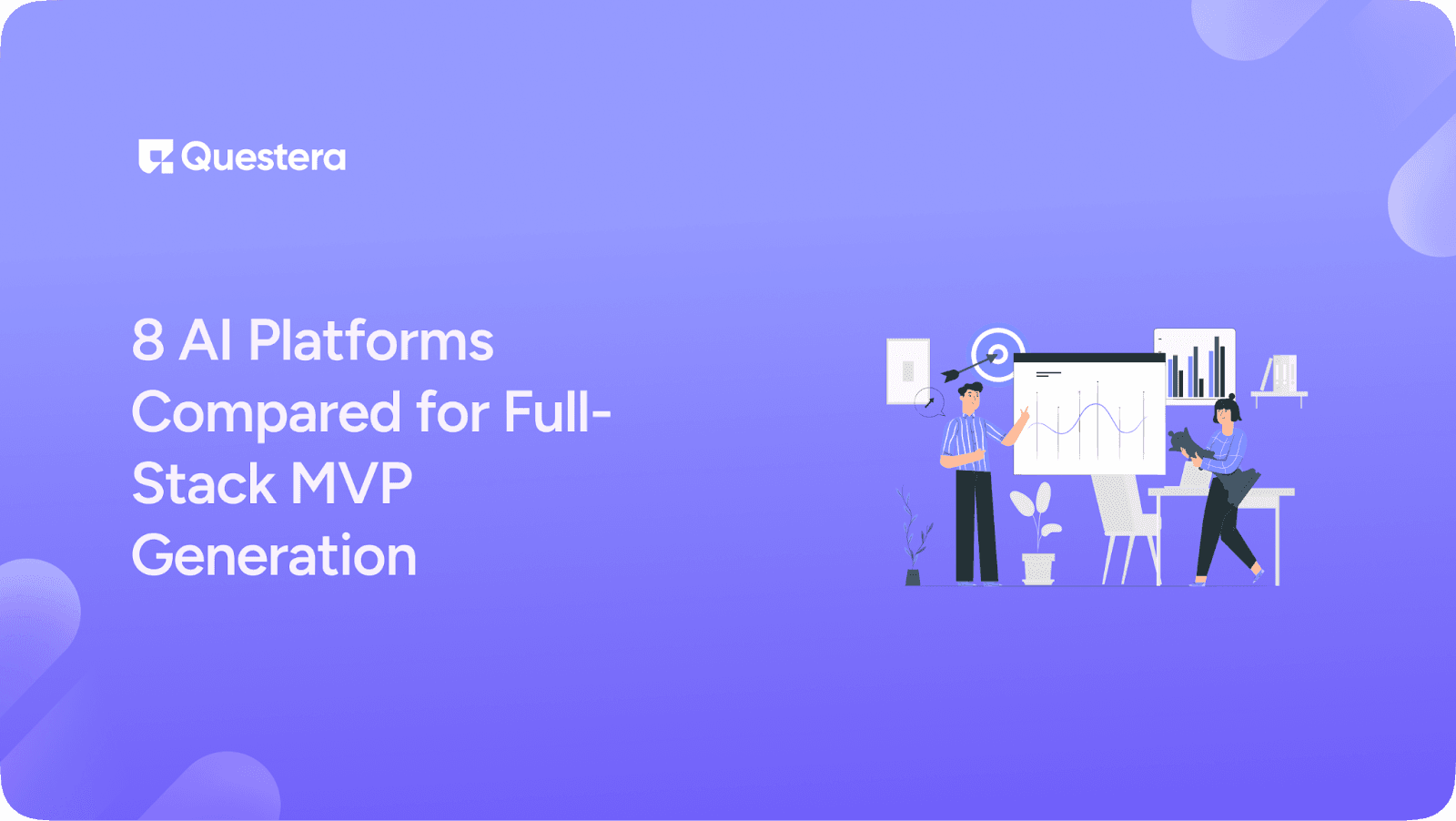 Questera

8 AI Platforms Compared for Full-Stack MVP Generation